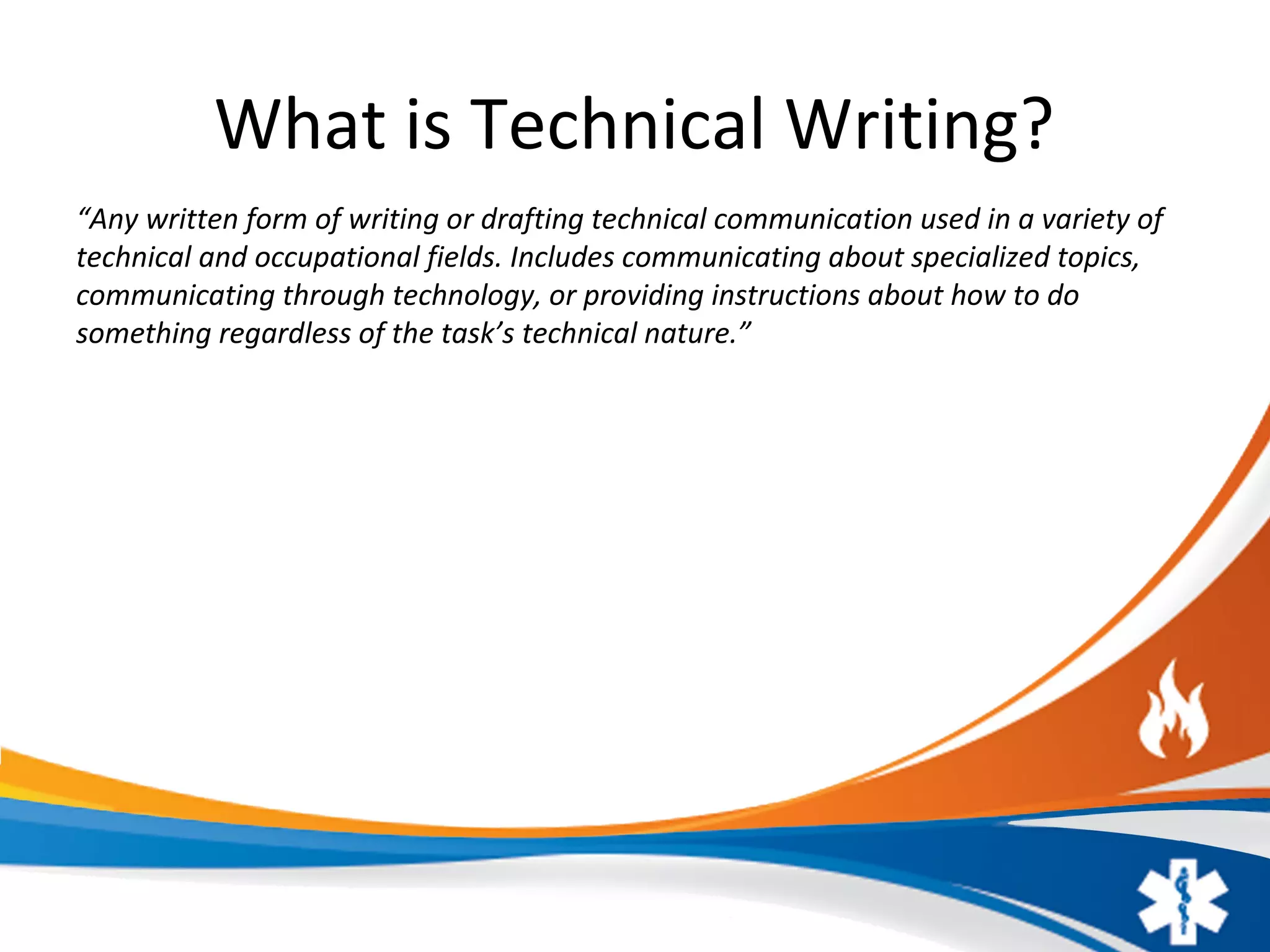 What is Technical Writing?

“Any written form of writing or drafting technical communication used in a variety of technical and occupational fields. Includes communicating about specialized topics, communicating through technology, or providing instructions about how to do something regardless of the task’s technical nature.”